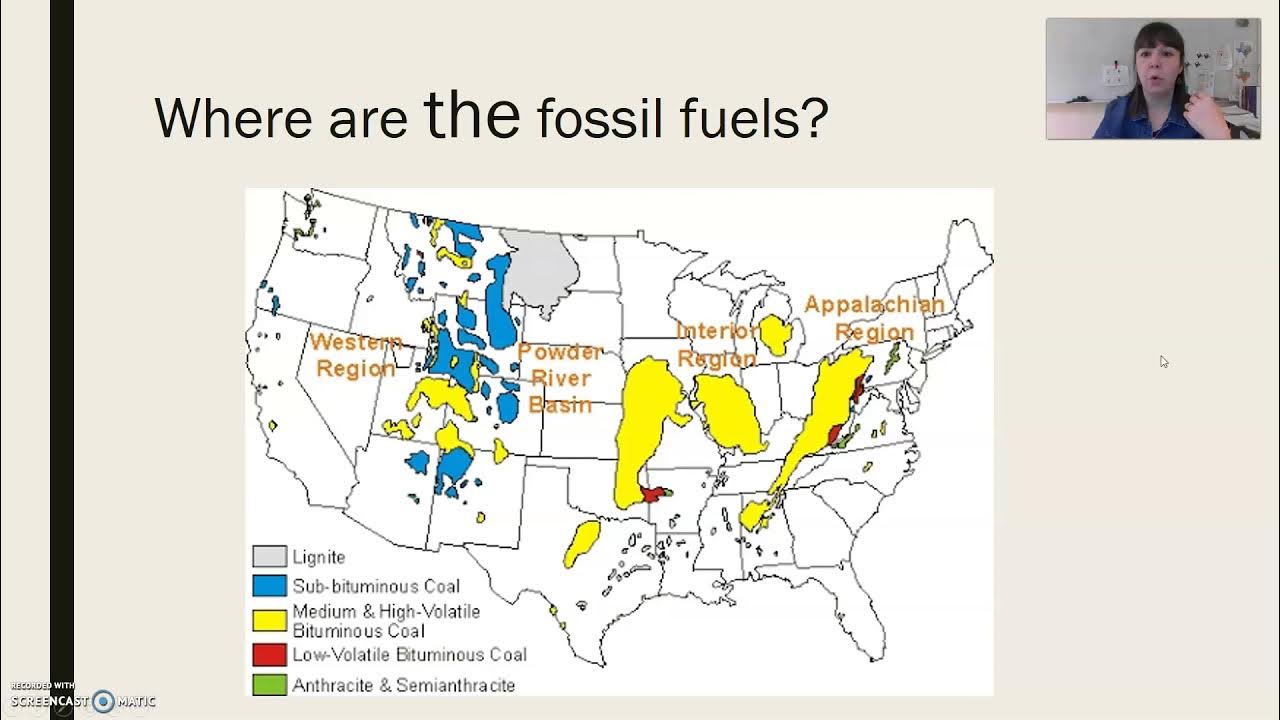 Where are the fossil fuels?

Western Region

Powder River Basin

Interior Region

Appalachian Region

Lignite
Sub-bituminous Coal
Medium & High-Volatile Bituminous Coal
Low-Volatile Bituminous Coal
Anthracite & Semianthracite

RECORDED WITH
SCREENCAST MATIC